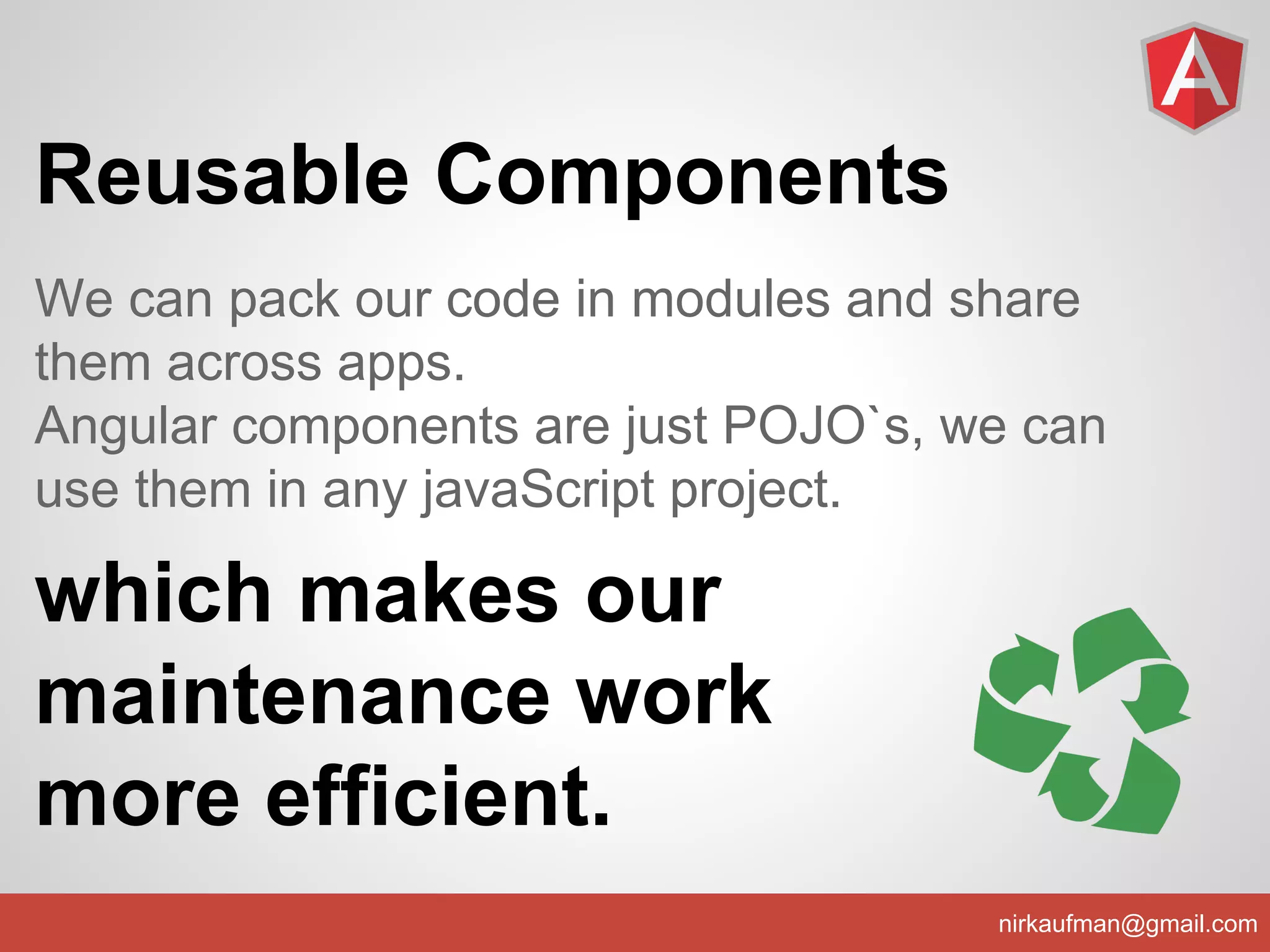 A

Reusable Components

We can pack our code in modules and share them across apps.
Angular components are just POJO`s, we can use them in any javaScript project.

which makes our maintenance work more efficient.

nirkaufman@gmail.com